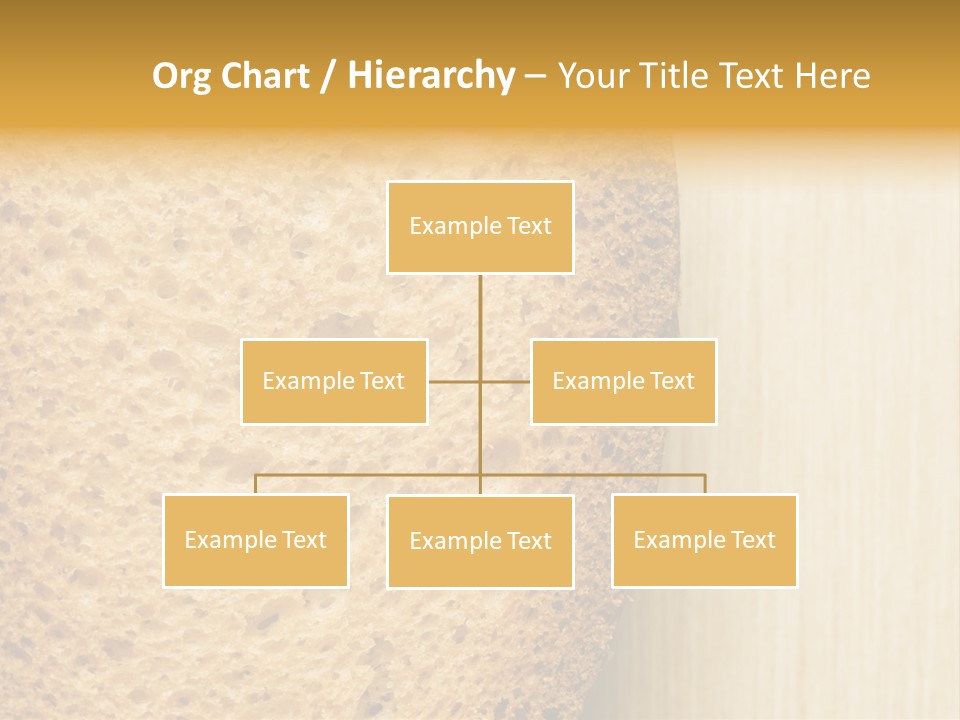 Org Chart / Hierarchy – Your Title Text Here

Example Text

Example Text

Example Text

Example Text

Example Text

Example Text